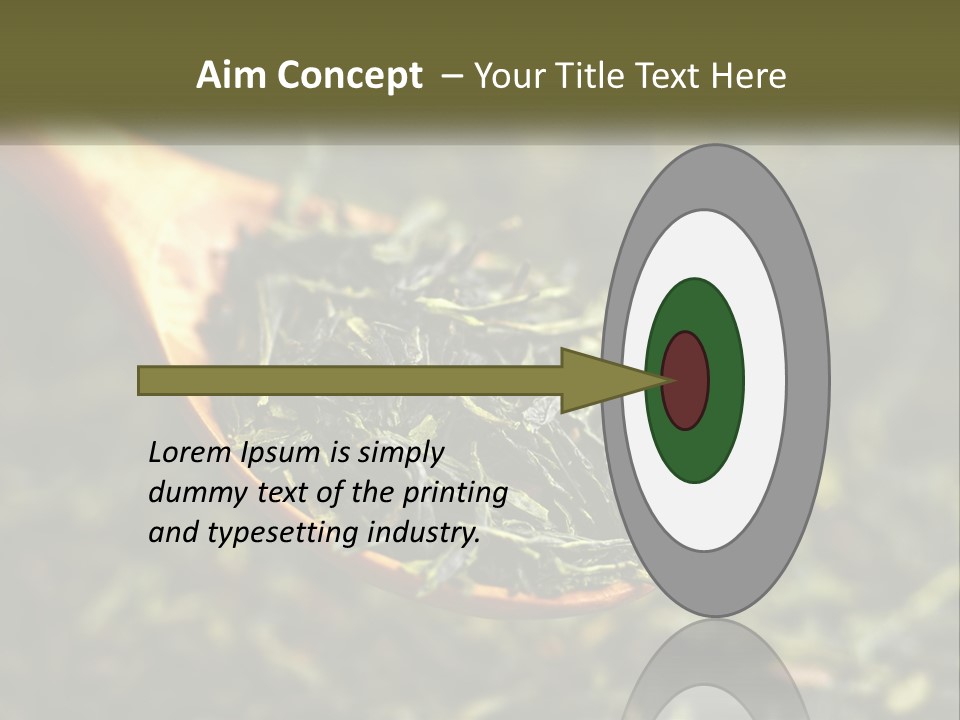 Aim Concept – Your Title Text Here

Lorem Ipsum is simply dummy text of the printing and typesetting industry.